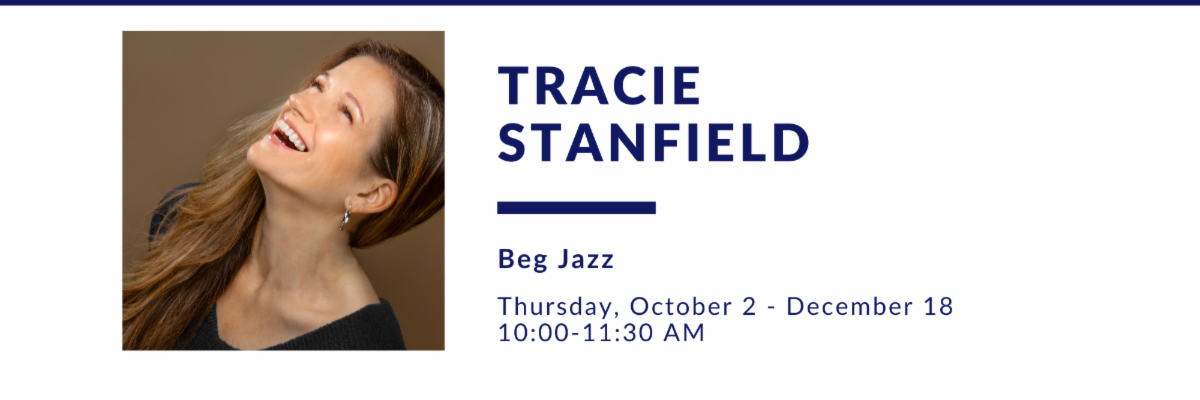 TRACIE STANFIELD

Beg Jazz

Thursday, October 2 - December 18
10:00-11:30 AM